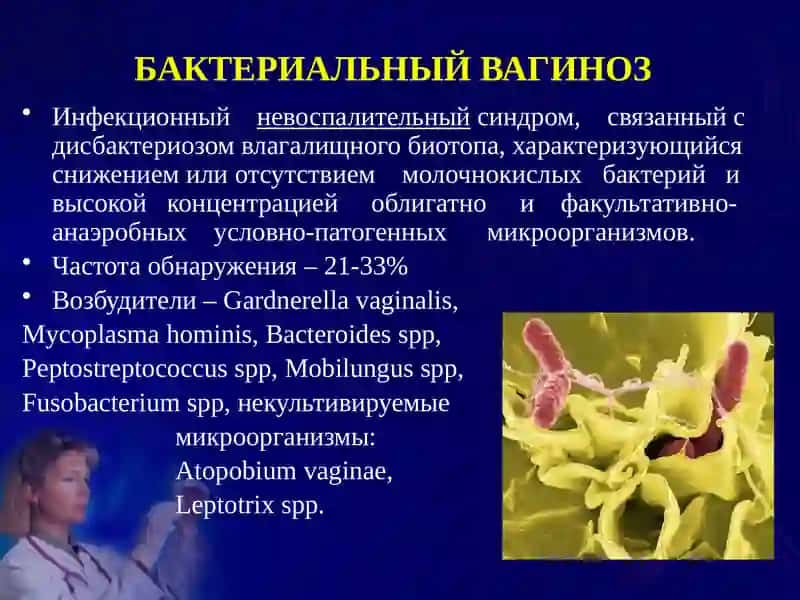 БАКТЕРИАЛЬНЫЙ ВАГИНОЗ

• Инфекционный невоспалительный синдром, связанный с дисбактериозом влагалищного биотопа, характеризующийся снижением или отсутствием молочнокислых бактерий и высокой концентрацией облигатно и факультативно-анаэробных условно-патогенных микроорганизмов.

• Частота обнаружения – 21-33%

• Возбудители – Gardnerella vaginalis, Mycoplasma hominis, Bacteroides spp, Peptostreptococcus spp, Mobilungus spp, Fusobacterium spp, некультивируемые микроорганизмы: Atopobium vaginae, Leptotrix spp.